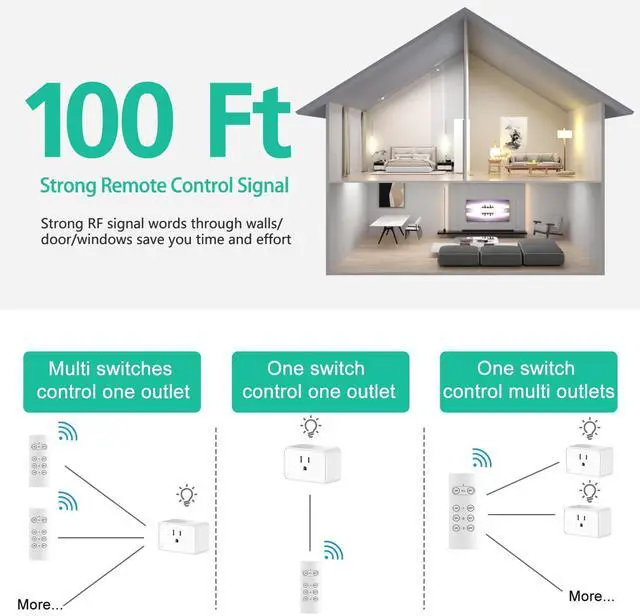 100 Ft

Strong Remote Control Signal

Strong RF signal words through walls/ door/windows save you time and effort

Multi switches control one outlet

More...

One switch control one outlet

One switch control multi outlets

More...